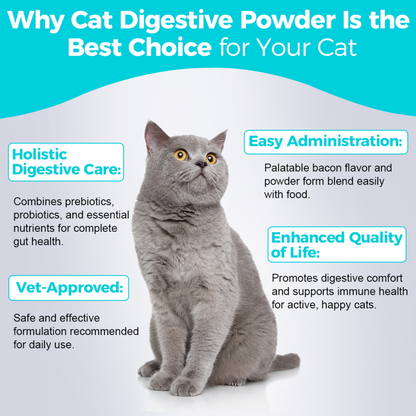 Why Cat Digestive Powder Is the Best Choice for Your Cat

Holistic Digestive Care:

Combines prebiotics, probiotics, and essential nutrients for complete gut health.

Vet-Approved:

Safe and effective formulation recommended for daily use.

Easy Administration:

Palatable bacon flavor and powder form blend easily with food.

Enhanced Quality of Life:

Promotes digestive comfort and supports immune health for active, happy cats.